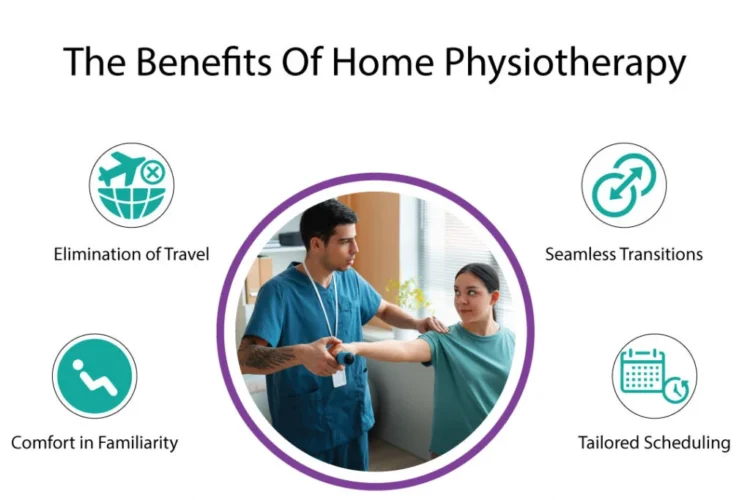 The Benefits Of Home Physiotherapy

Elimination of Travel

Seamless Transitions

Comfort in Familiarity

Tailored Scheduling